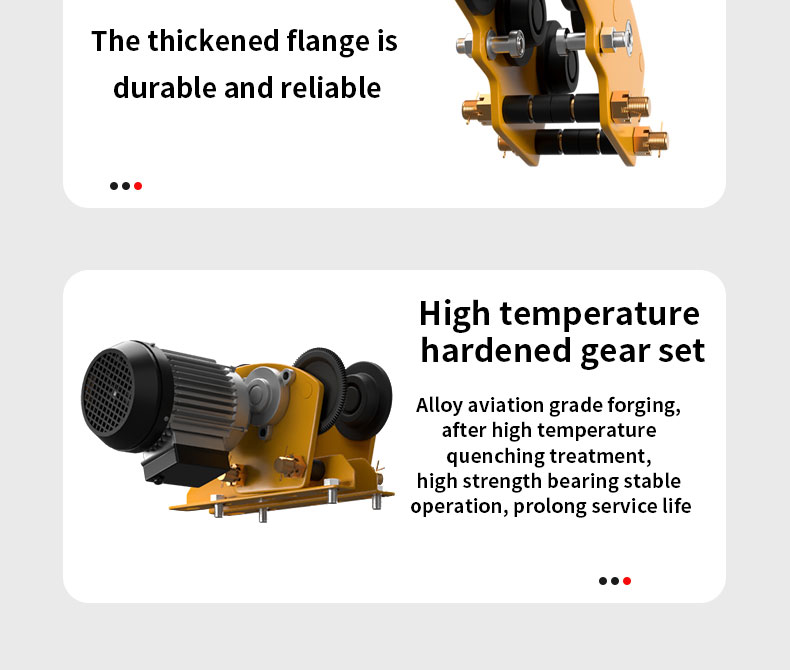 The thickened flange is durable and reliable

High temperature hardened gear set

Alloy aviation grade forging, after high temperature quenching treatment, high strength bearing stable operation, prolong service life